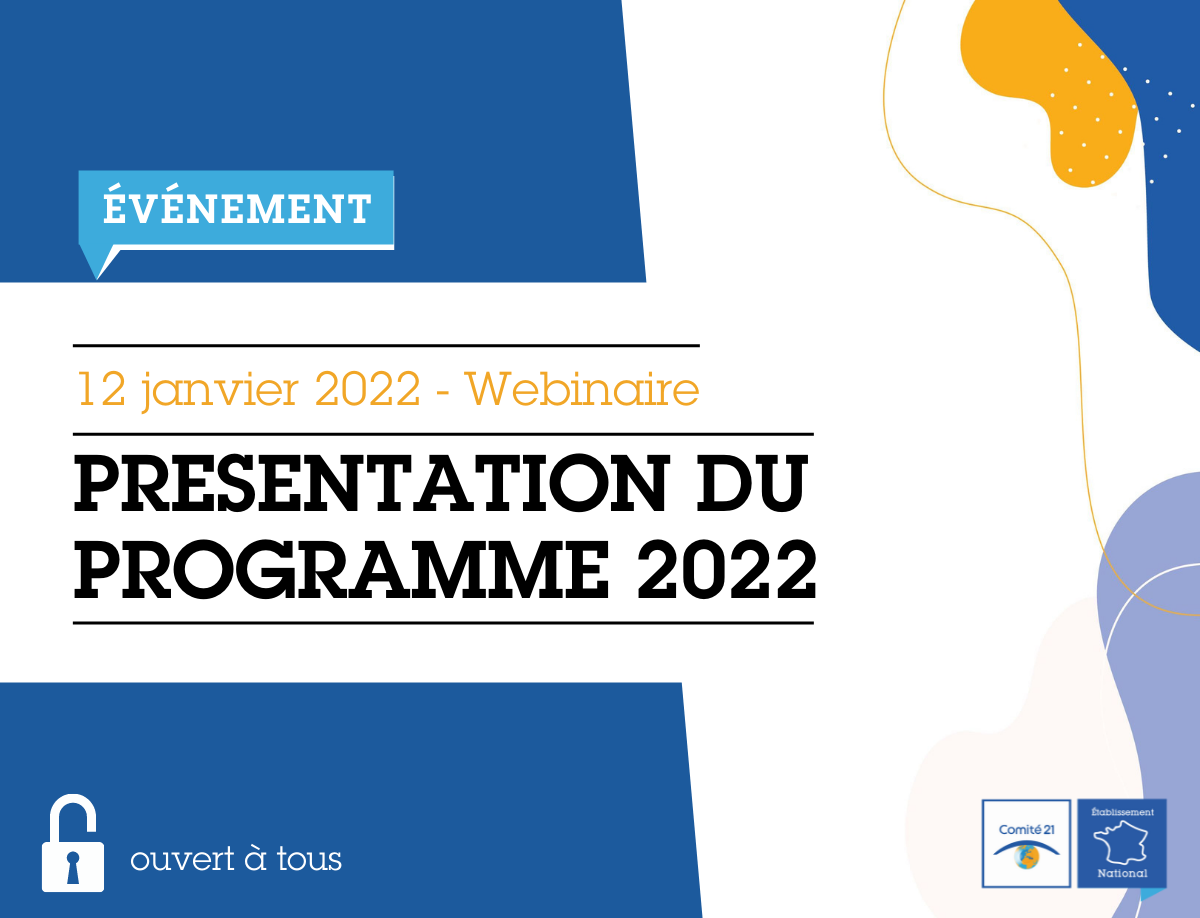 ÉVÉNEMENT

12 janvier 2022 - Webinaire

PRESENTATION DU PROGRAMME 2022

ouvert à tous

Comité 21

Établissement National